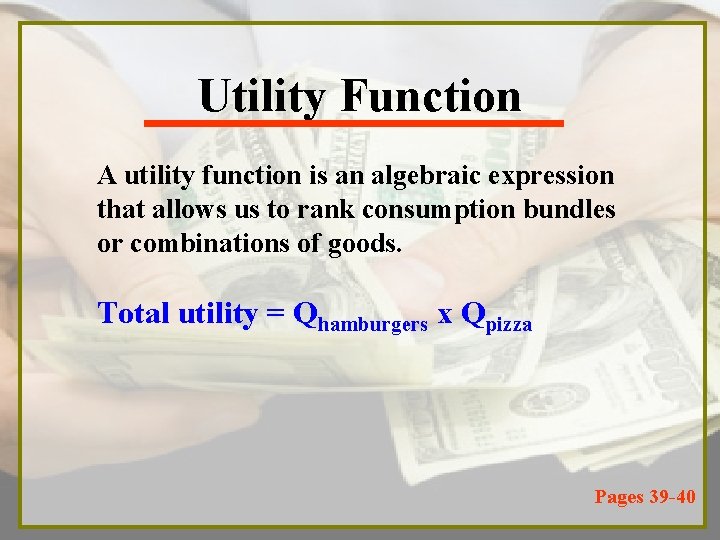 Utility Function

A utility function is an algebraic expression that allows us to rank consumption bundles or combinations of goods.

Total utility = $Q_{hamburgers}$ x $Q_{pizza}$

Pages 39-40